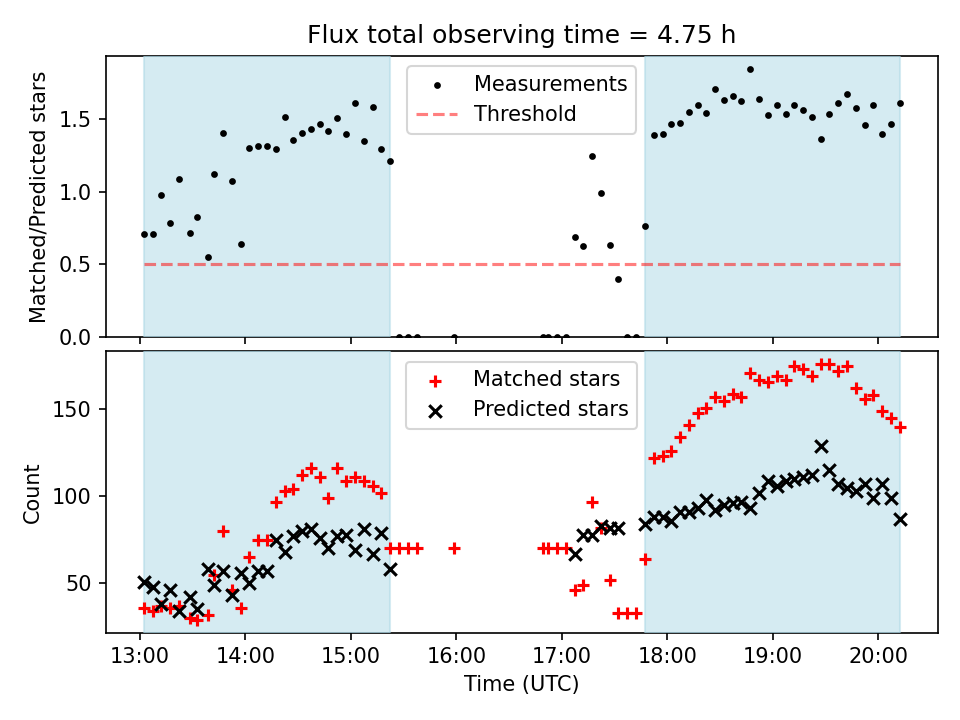 Flux total observing time = 4.75 h

Measurements
Threshold

Matched/Predicted stars

1.5
1.0
0.5
0.0

Matched stars
Predicted stars

Count

150
100
50

13:00
14:00
15:00
16:00
17:00
18:00
19:00
20:00

Time (UTC)